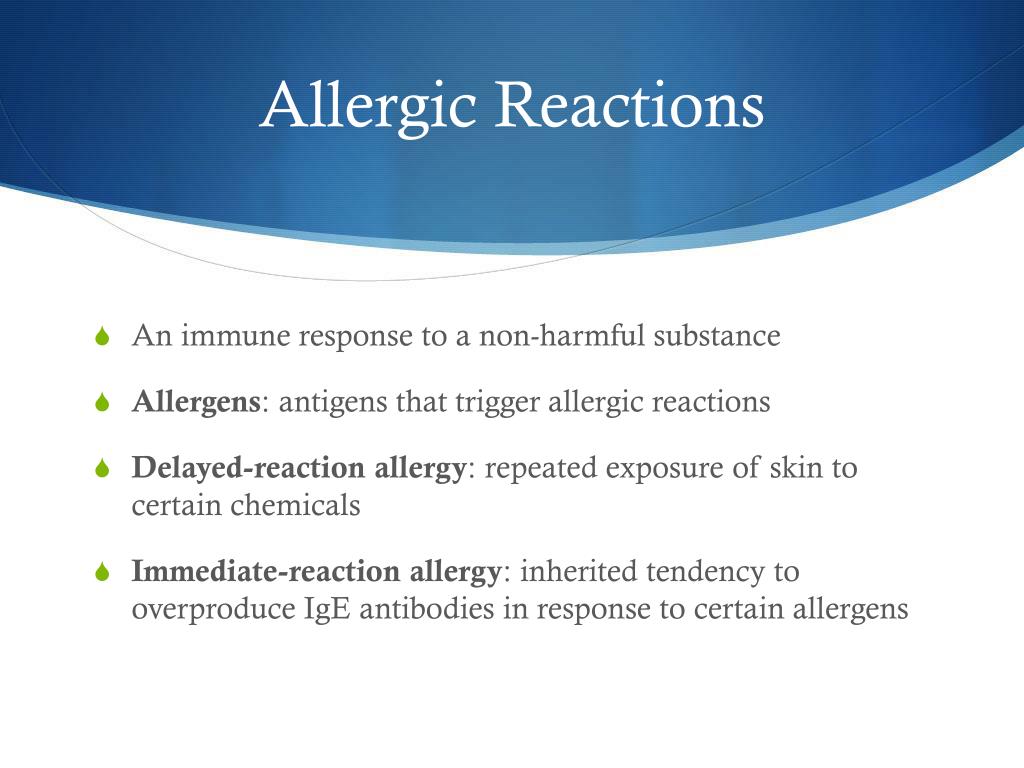 Allergic Reactions

An immune response to a non-harmful substance

Allergens: antigens that trigger allergic reactions

Delayed-reaction allergy: repeated exposure of skin to certain chemicals

Immediate-reaction allergy: inherited tendency to overproduce IgE antibodies in response to certain allergens